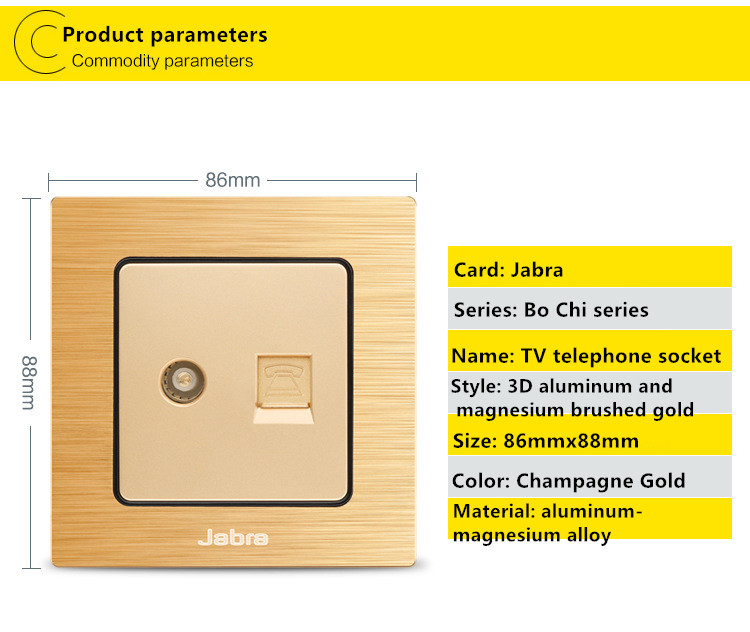 Product parameters
Commodity parameters

86mm

88mm

Jabra

Card: Jabra

Series: Bo Chi series

Name: TV telephone socket

Style: 3D aluminum and magnesium brushed gold

Size: 86mmx88mm

Color: Champagne Gold

Material: aluminum-magnesium alloy